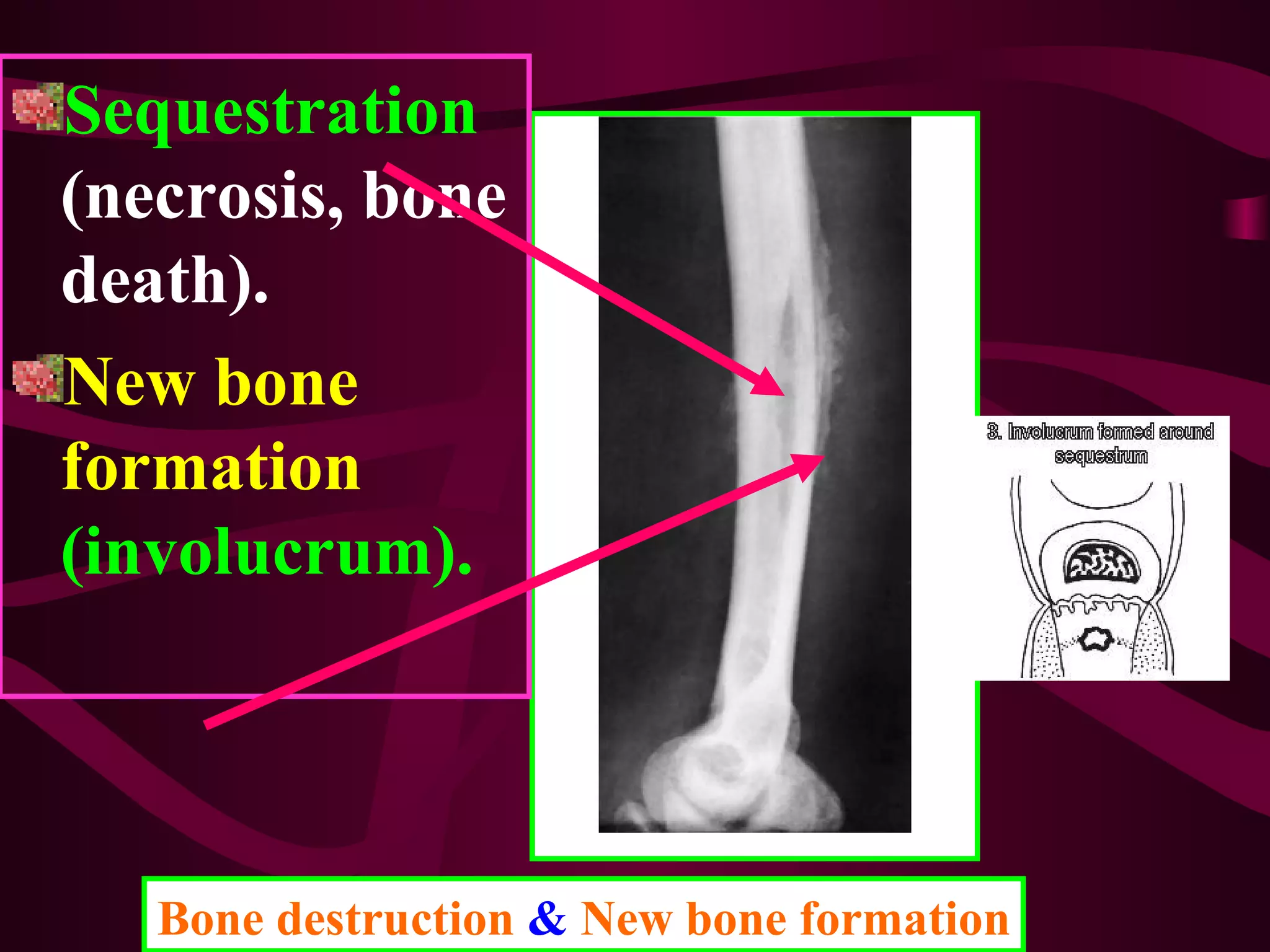 Sequestration (necrosis, bone death).

New bone formation (involucrum).

3. Involucrum formed around sequestrum

Bone destruction & New bone formation